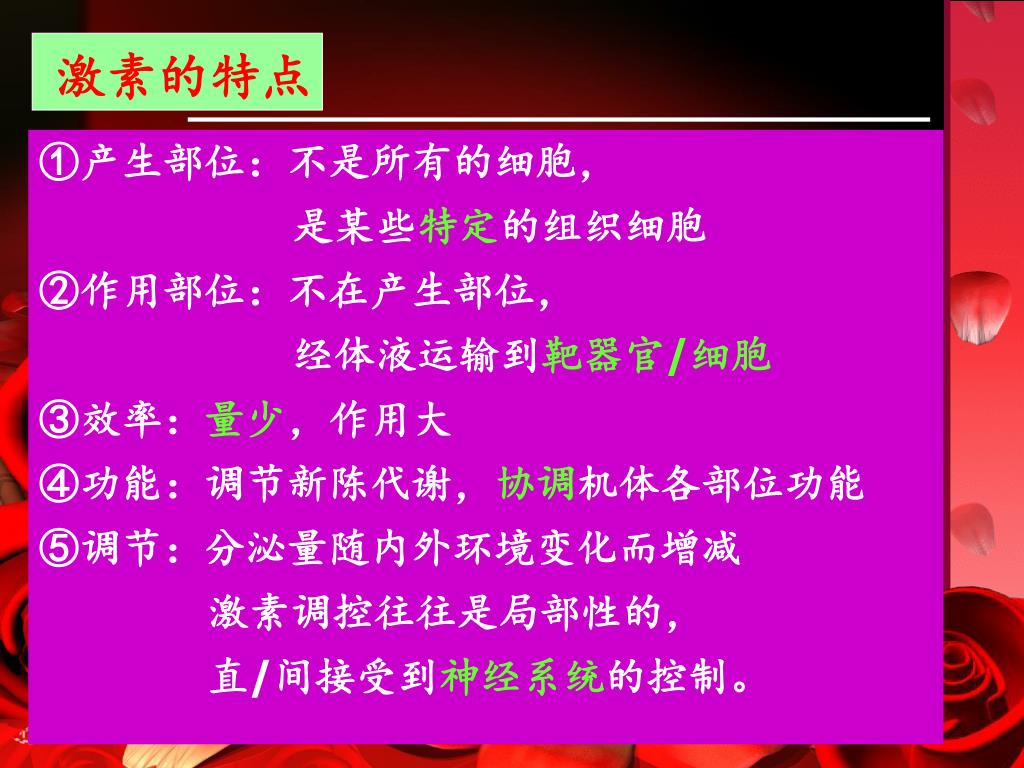 激素的特点

①产生部位：不是所有的细胞，
是某些特定的组织细胞

②作用部位：不在产生部位，
经体液运输到靶器官/细胞

③效率：量少，作用大

④功能：调节新陈代谢，协调机体各部位功能

⑤调节：分泌量随内外环境变化而增减
激素调控往往是局部性的，
直/间接受到神经系统的控制。